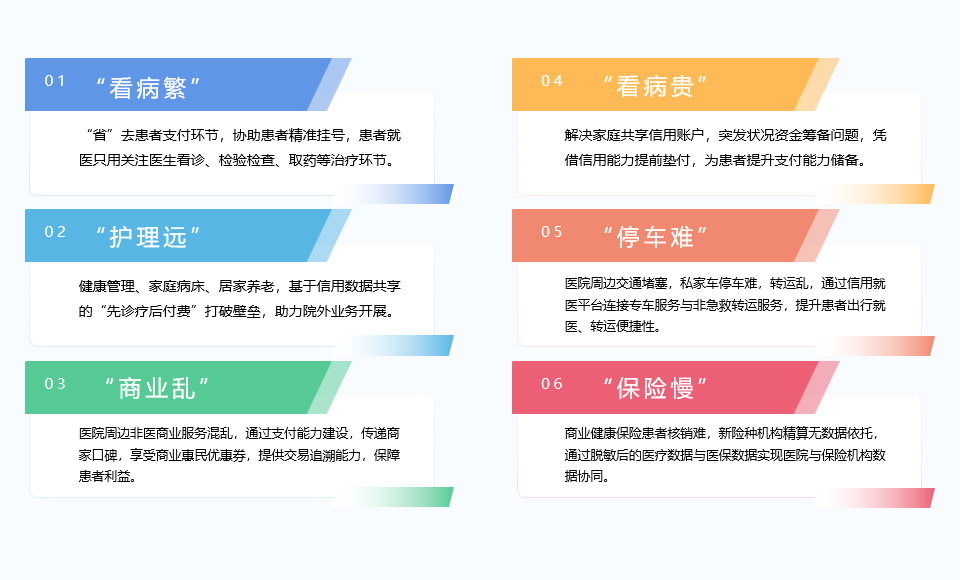 01 “看病繁”

“省”去患者支付环节，协助患者精准挂号，患者就医只用关注医生看诊、检验检查、取药等治疗环节。

02 “护理远”

健康管理、家庭病床、居家养老，基于信用数据共享的“先诊疗后付费”打破壁垒，助力院外业务开展。

03 “商业乱”

医院周边非医商业服务混乱，通过支付能力建设，传递商家口碑，享受商业惠民优惠券，提供交易追溯能力，保障患者利益。

04 “看病贵”

解决家庭共享信用账户，突发状况资金筹备问题，凭借信用能力提前垫付，为患者提升支付能力储备。

05 “停车难”

医院周边交通堵塞，私家车停车难，转运乱，通过信用就医平台连接专车服务与非急救转运服务，提升患者出行就医、转运便捷性。

06 “保险慢”

商业健康保险患者核销难，新险种机构精算无数据依托，通过脱敏后的医疗数据与医保数据实现医院与保险机构数据协同。